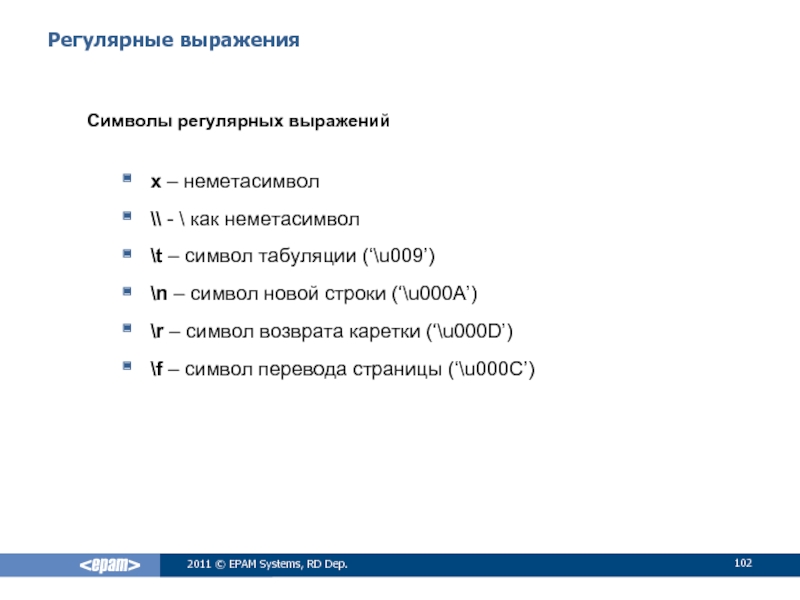 Регулярные выражения

Символы регулярных выражений

x – неметасимвол

\\ - \ как неметасимвол

\t – символ табуляции (‘\u009’)

\n – символ новой строки (‘\u000A’)

\r – символ возврата каретки (‘\u000D’)

\f – символ перевода страницы (‘\u000C’)

<epam>

2011 © EPAM Systems, RD Dep.

102